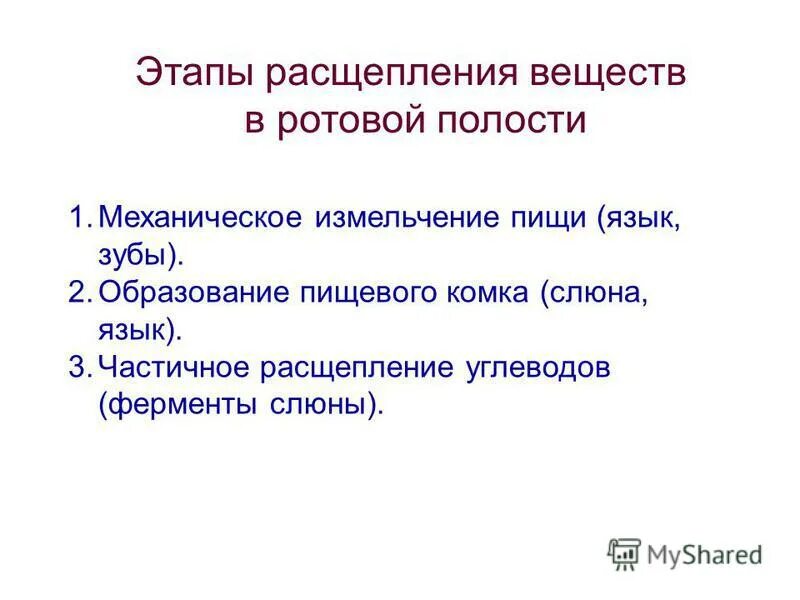 Этапы расщепления веществ в ротовой полости

1. Механическое измельчение пищи (язык, зубы).
2. Образование пищевого комка (слюна, язык).
3. Частичное расщепление углеводов (ферменты слюны).

MyShared